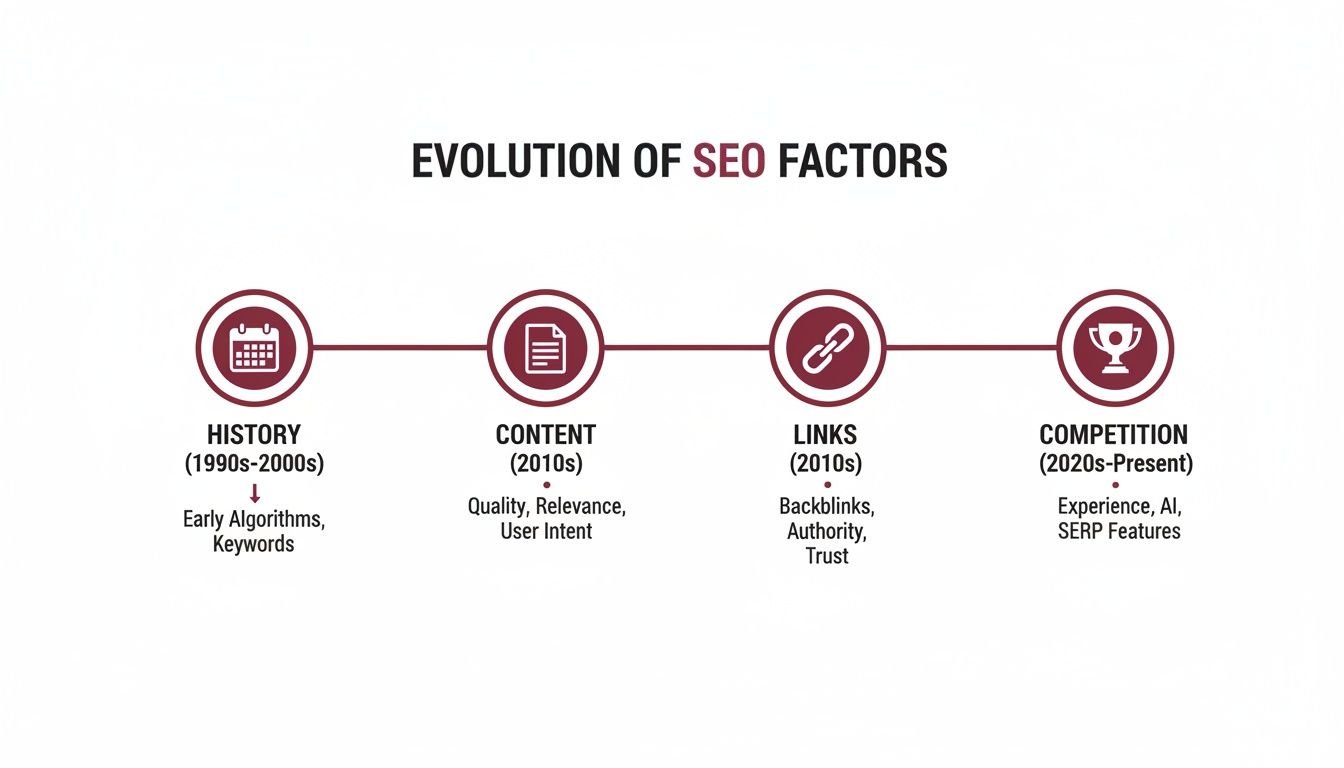 EVOLUTION OF SEO FACTORS

HISTORY
(1990s-2000s)
Early Algorithms,
Keywords

CONTENT
(2010s)
Quality, Relevance,
User Intent

LINKS
(2010s)
Backblinks,
Authority,
Trust

COMPETITION
(2020s-Present)
Experience, AI,
SERP Features